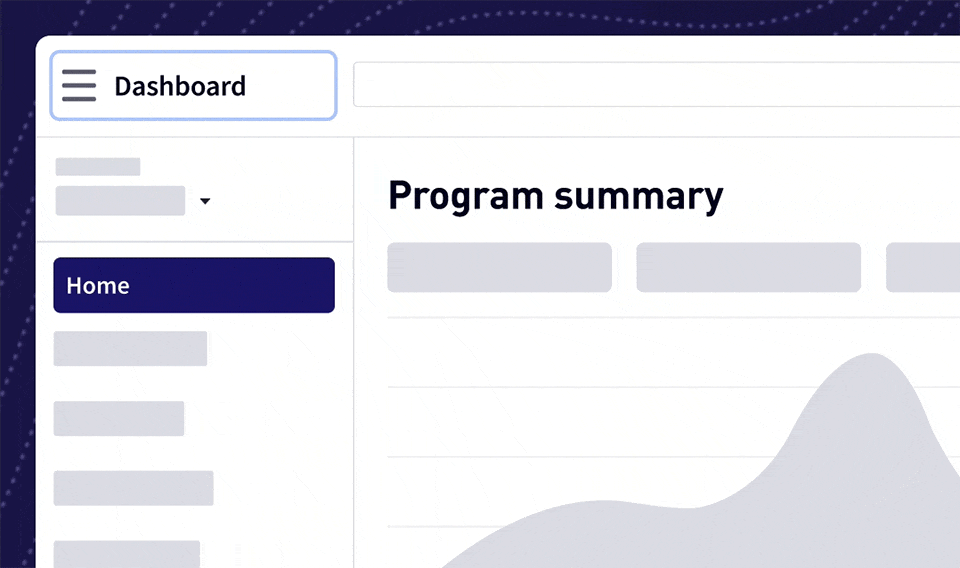 Dashboard

Home

Program summary